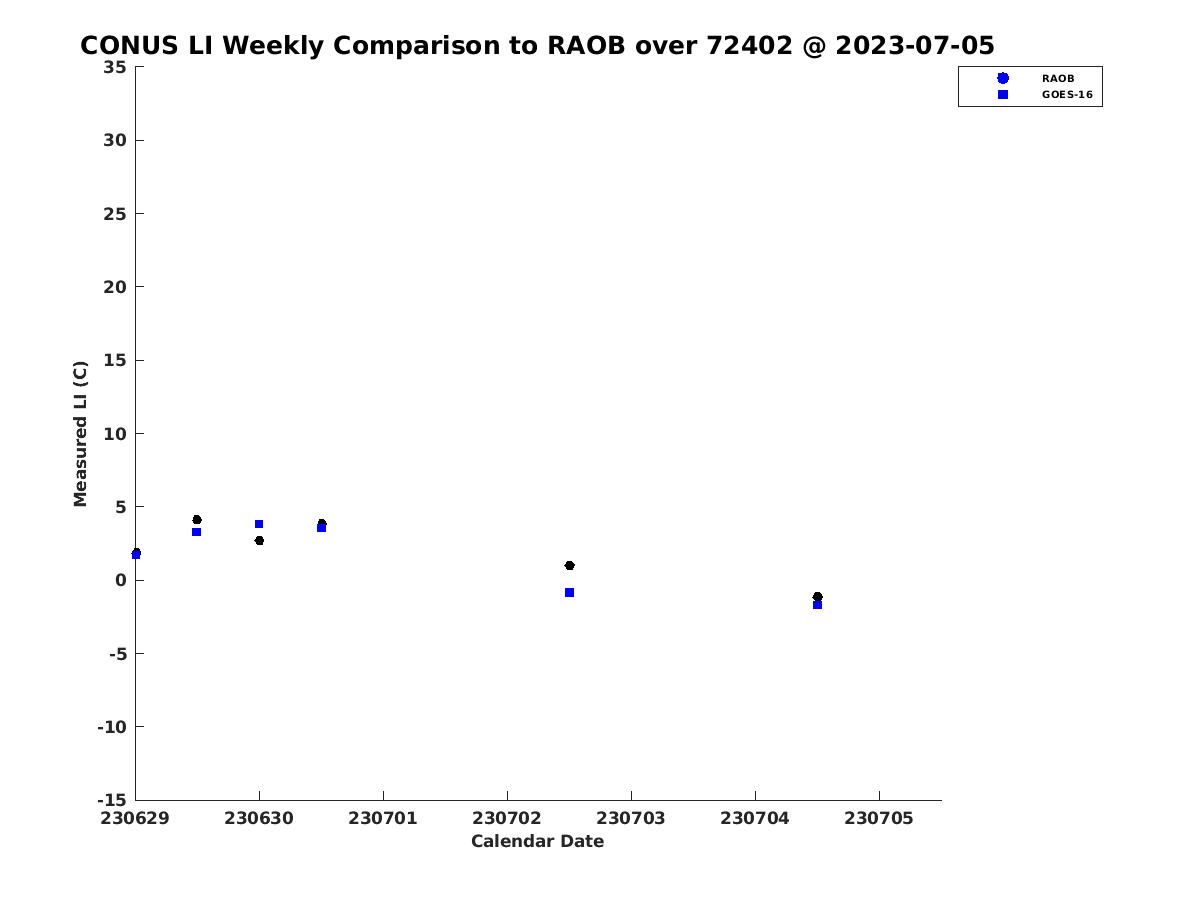 CONUS LI Weekly Comparison to RAOB over 72402 @ 2023-07-05

RAOB
GOES-16

35
30
25
20
15
10
5
0
-5
-10
-15

Measured LI (C)

230629
230630
230701
230702
230703
230704
230705

Calendar Date